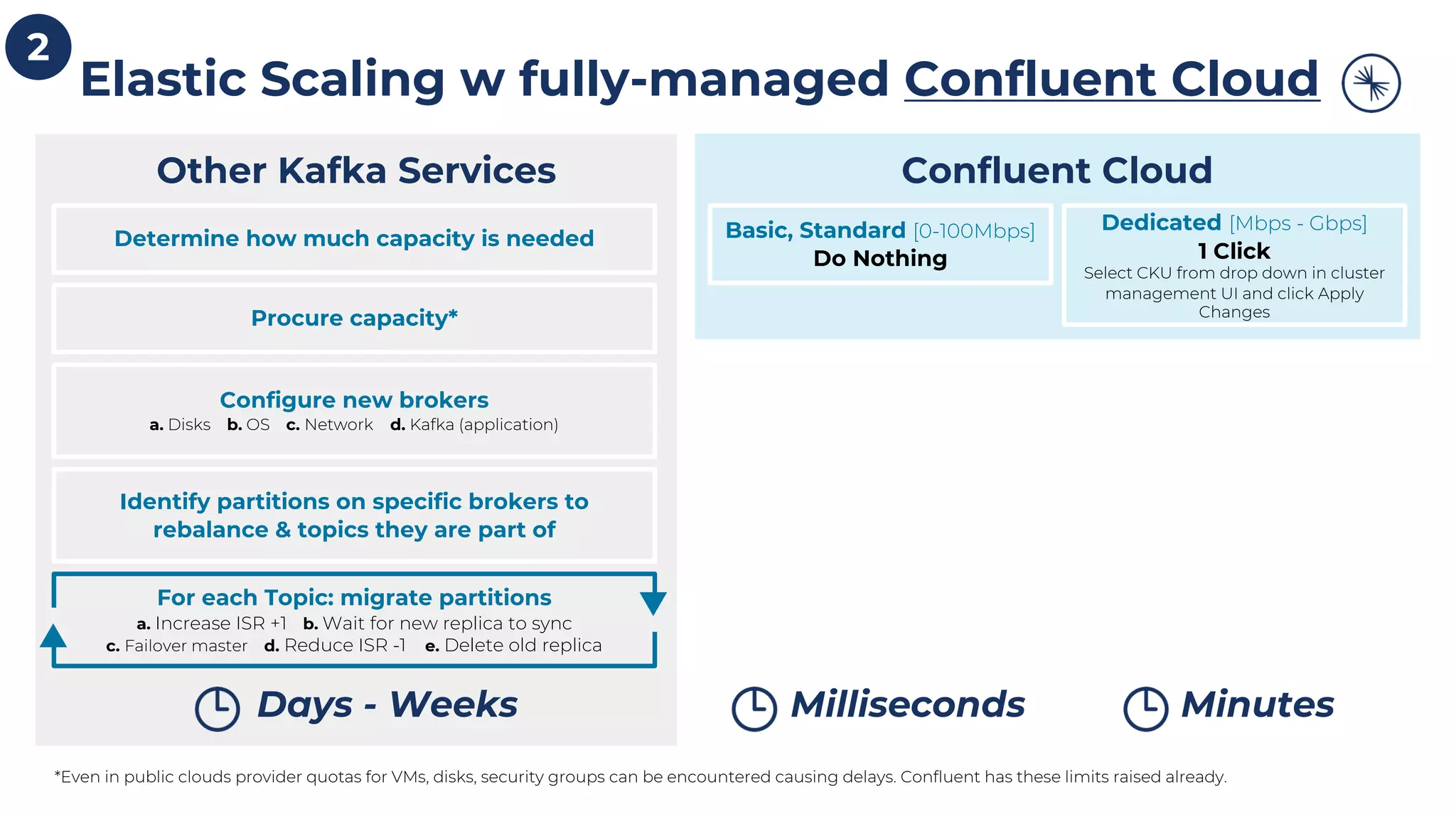 2

Elastic Scaling w fully-managed Confluent Cloud

Other Kafka Services

Determine how much capacity is needed

Procure capacity*

Configure new brokers
a. Disks b. OS c. Network d. Kafka (application)

Identify partitions on specific brokers to rebalance & topics they are part of

For each Topic: migrate partitions
a. Increase ISR +1 b. Wait for new replica to sync
c. Failover master d. Reduce ISR -1 e. Delete old replica

Days - Weeks

Confluent Cloud

Basic, Standard [0-100Mbps]
Do Nothing

Dedicated [Mbps - Gbps]
1 Click
Select CKU from drop down in cluster management UI and click Apply Changes

Milliseconds

Minutes

*Even in public clouds provider quotas for VMs, disks, security groups can be encountered causing delays. Confluent has these limits raised already.